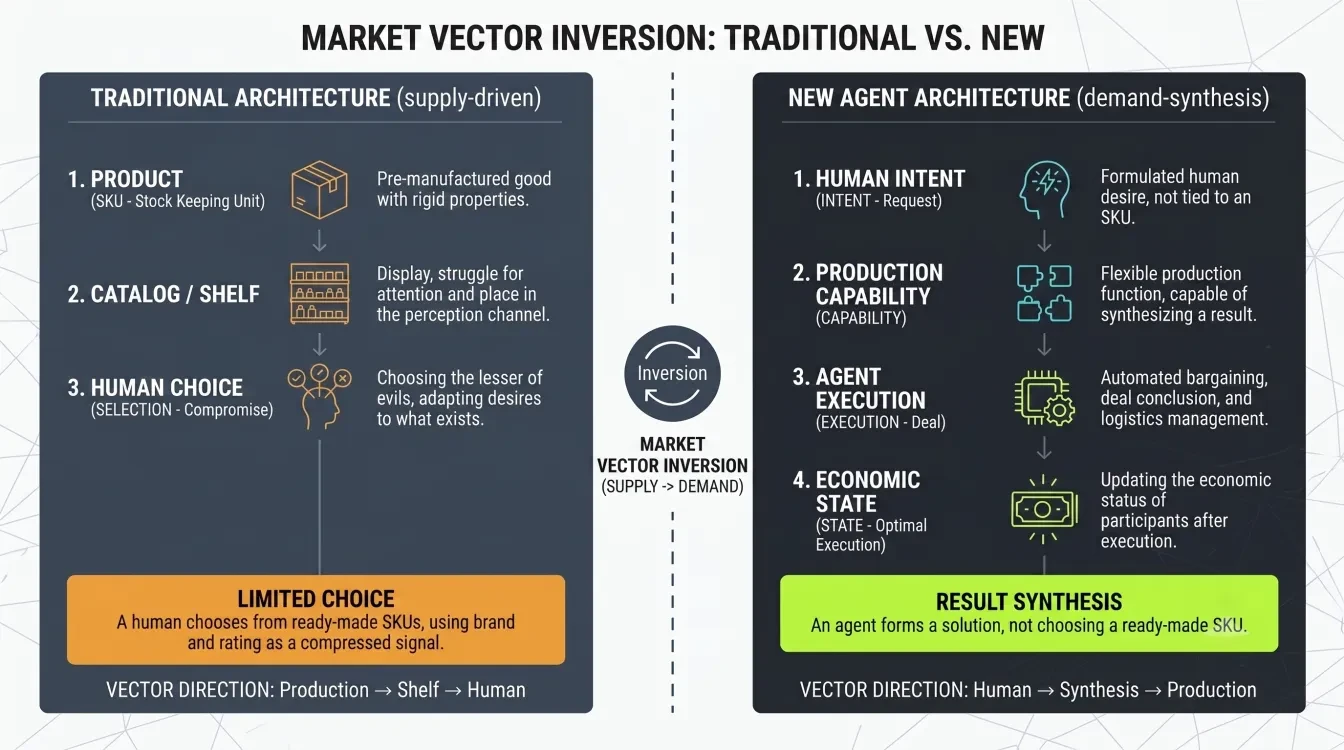 MARKET VECTOR INVERSION: TRADITIONAL VS. NEW

TRADITIONAL ARCHITECTURE (supply-driven)

1. PRODUCT
(SKU - Stock Keeping Unit)
Pre-manufactured good with rigid properties.

2. CATALOG / SHELF
Display, struggle for attention and place in the perception channel.

3. HUMAN CHOICE
(SELECTION - Compromise)
Choosing the lesser of evils, adapting desires to what exists.

LIMITED CHOICE
A human chooses from ready-made SKUs, using brand and rating as a compressed signal.

VECTOR DIRECTION: Production → Shelf → Human

Inversion

MARKET VECTOR INVERSION
(SUPPLY -> DEMAND)

NEW AGENT ARCHITECTURE (demand-synthesis)

1. HUMAN INTENT
(INTENT - Request)
Formulated human desire, not tied to an SKU.

2. PRODUCTION CAPABILITY
(CAPABILITY)
Flexible production function, capable of synthesizing a result.

3. AGENT EXECUTION
(EXECUTION - Deal)
Automated bargaining, deal conclusion, and logistics management.

4. ECONOMIC STATE
(STATE - Optimal Execution)
Updating the economic status of participants after execution.

RESULT SYNTHESIS
An agent forms a solution, not choosing a ready-made SKU.

VECTOR DIRECTION: Human → Synthesis → Production